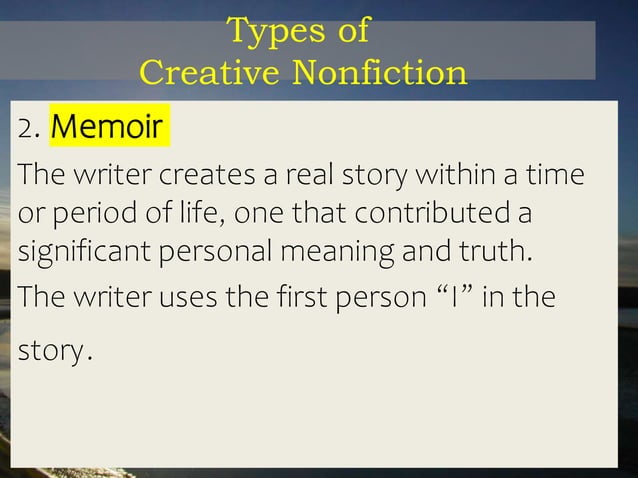 Types of
Creative Nonfiction

2. Memoir

The writer creates a real story within a time or period of life, one that contributed a significant personal meaning and truth.

The writer uses the first person “I” in the story.